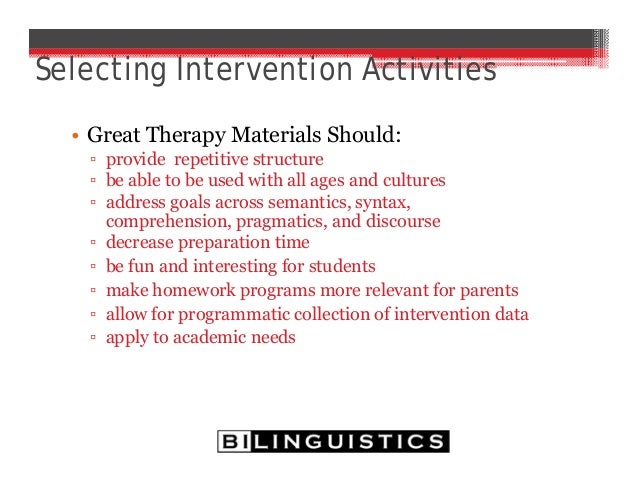 Selecting Intervention Activities

• Great Therapy Materials Should:
▫ provide repetitive structure
▫ be able to be used with all ages and cultures
▫ address goals across semantics, syntax, comprehension, pragmatics, and discourse
▫ decrease preparation time
▫ be fun and interesting for students
▫ make homework programs more relevant for parents
▫ allow for programmatic collection of intervention data
▫ apply to academic needs

BILINGUISTICS